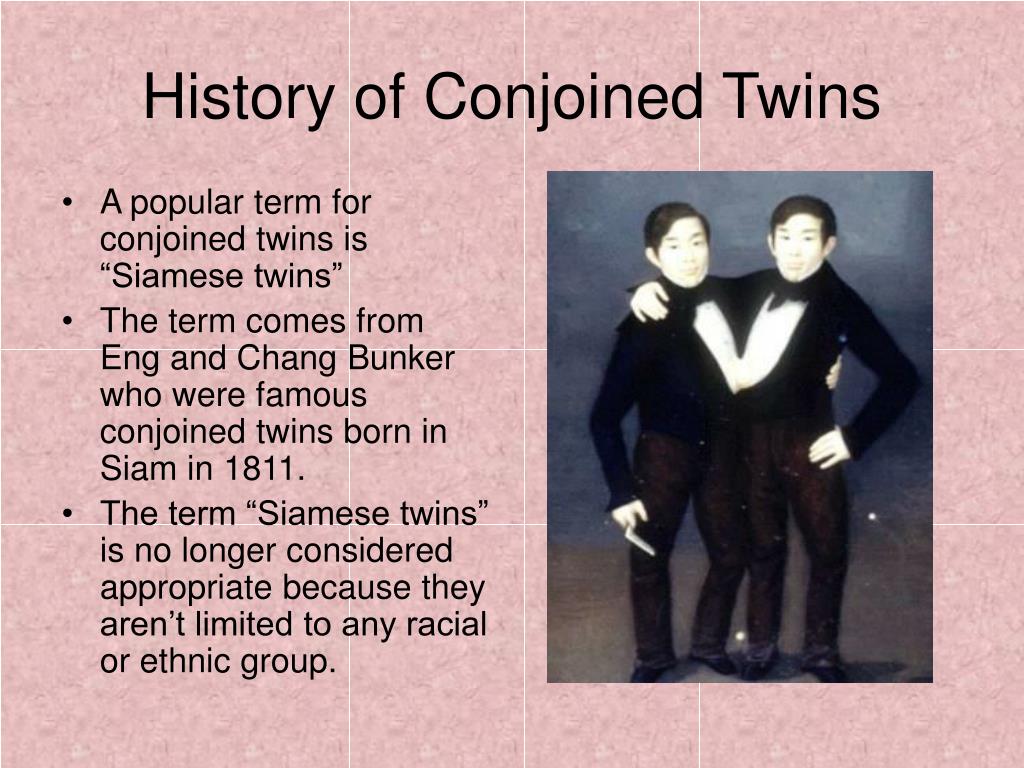 History of Conjoined Twins

• A popular term for conjoined twins is “Siamese twins”
• The term comes from Eng and Chang Bunker who were famous conjoined twins born in Siam in 1811.
• The term “Siamese twins” is no longer considered appropriate because they aren’t limited to any racial or ethnic group.